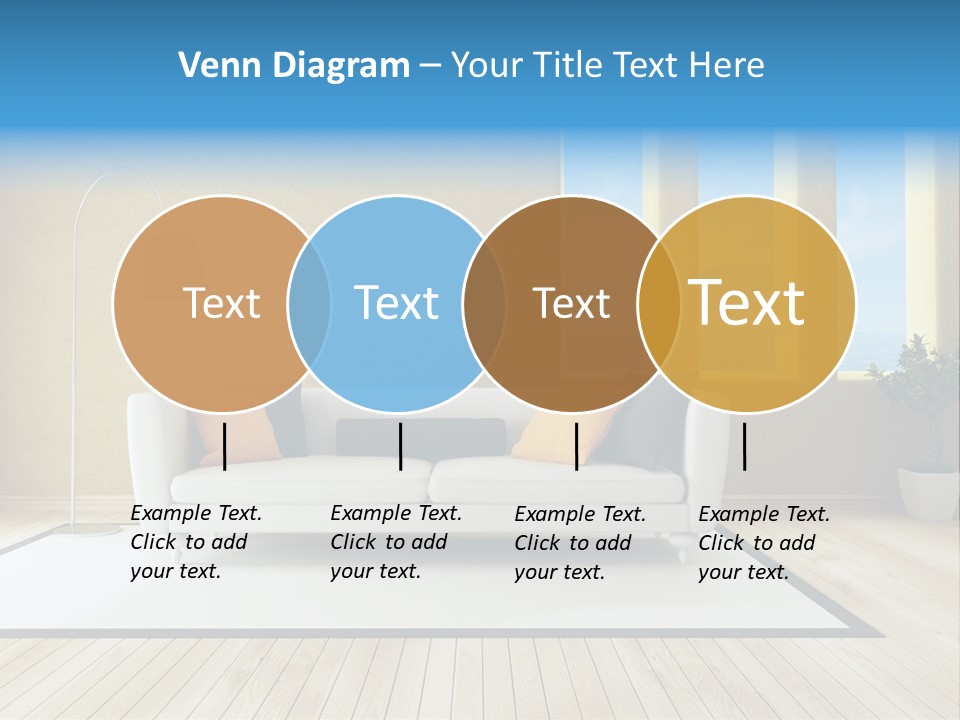 Venn Diagram – Your Title Text Here

Text

Text

Text

Text

Example Text. Click to add your text.

Example Text. Click to add your text.

Example Text. Click to add your text.

Example Text. Click to add your text.